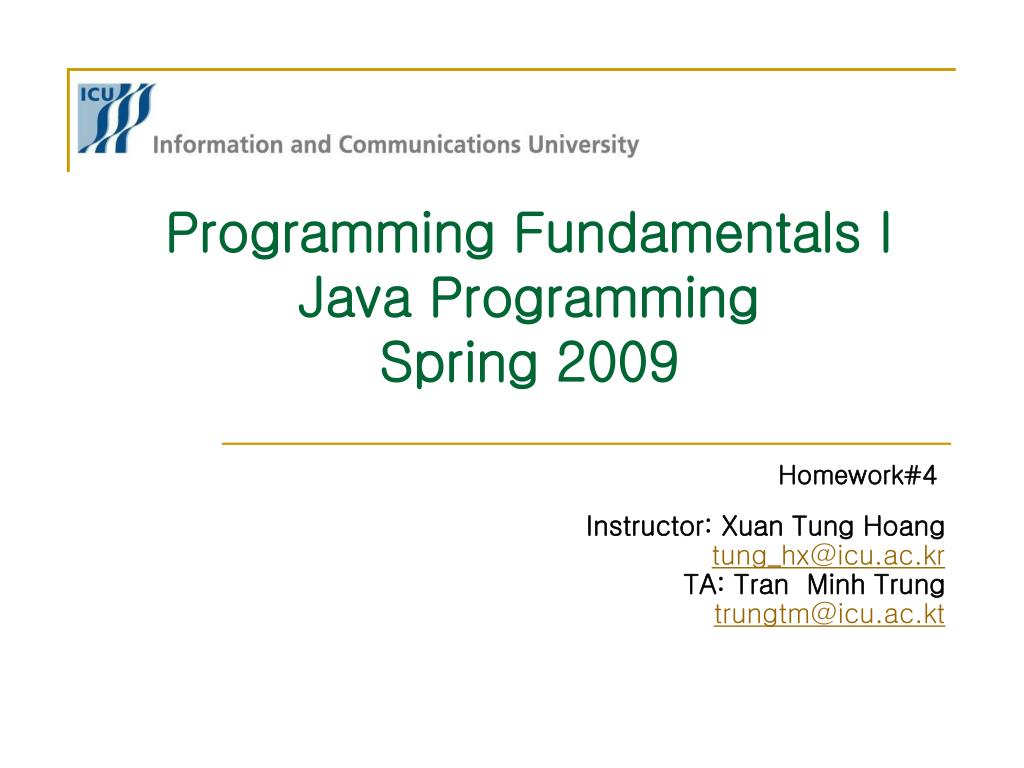 ICU
Information and Communications University

Programming Fundamentals I
Java Programming
Spring 2009

Homework#4

Instructor: Xuan Tung Hoang
tung_hx@icu.ac.kr
TA: Tran Minh Trung
trungtm@icu.ac.kt